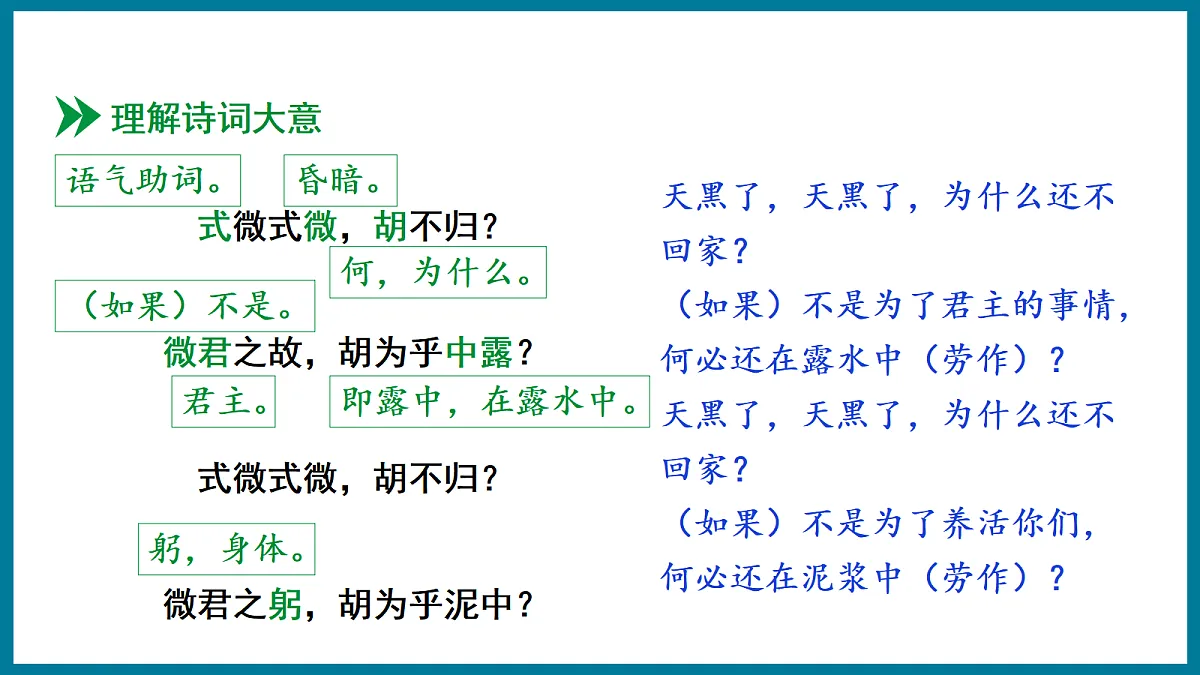 理解诗词大意

语气助词。 昏暗。

式微式微，胡不归？

何，为什么。

（如果）不是。

微君之故，胡为乎中露？

君主。 即露中，在露水中。

式微式微，胡不归？

躬，身体。

微君之躬，胡为乎泥中？

天黑了，天黑了，为什么还不回家？

（如果）不是为了君主的事情，何必还在露水中（劳作）？

天黑了，天黑了，为什么还不回家？

（如果）不是为了养活你们，何必还在泥浆中（劳作）？